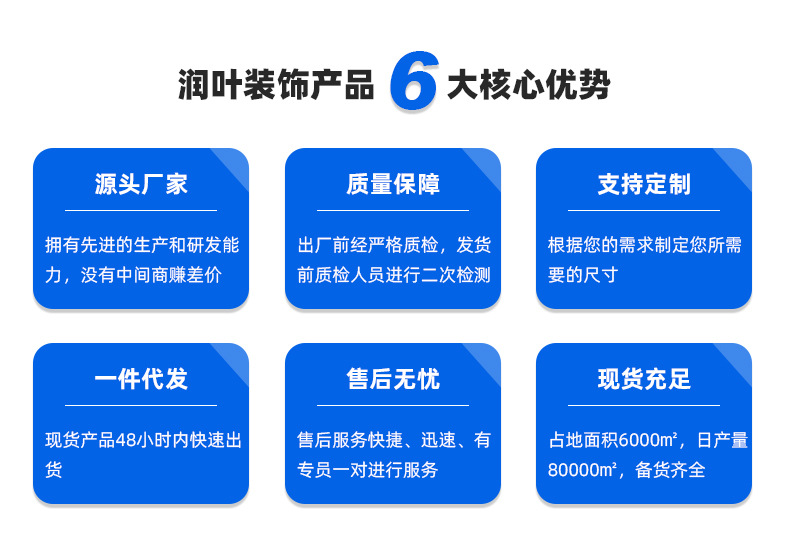 润叶装饰产品 6 大核心优势

源头厂家

拥有先进的生产和研发能力，没有中间商赚差价

质量保障

出厂前经严格质检，发货前质检人员进行二次检测

支持定制

根据您的需求制定您所需要的尺寸

一件代发

现货产品48小时内快速出货

售后无忧

售后服务快捷、迅速、有专员一对进行服务

现货充足

占地面积6000㎡，日产量80000㎡，备货齐全